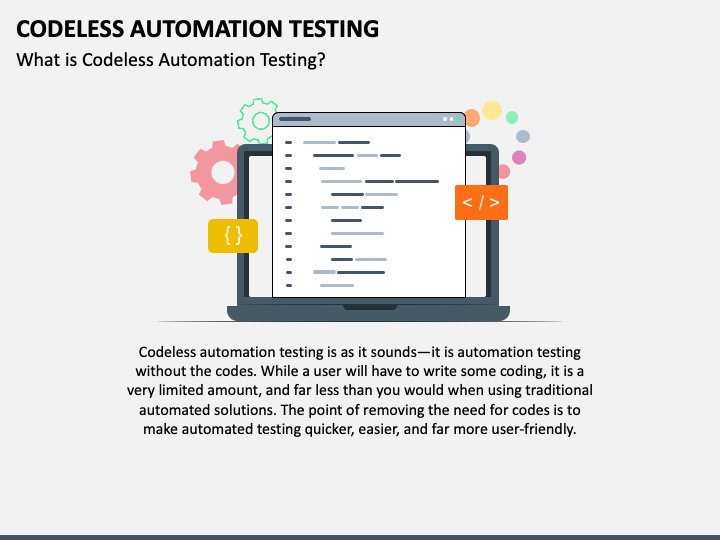 CODELESS AUTOMATION TESTING

What is Codeless Automation Testing?

{ }

< / >

Codeless automation testing is as it sounds—it is automation testing without the codes. While a user will have to write some coding, it is a very limited amount, and far less than you would when using traditional automated solutions. The point of removing the need for codes is to make automated testing quicker, easier, and far more user-friendly.